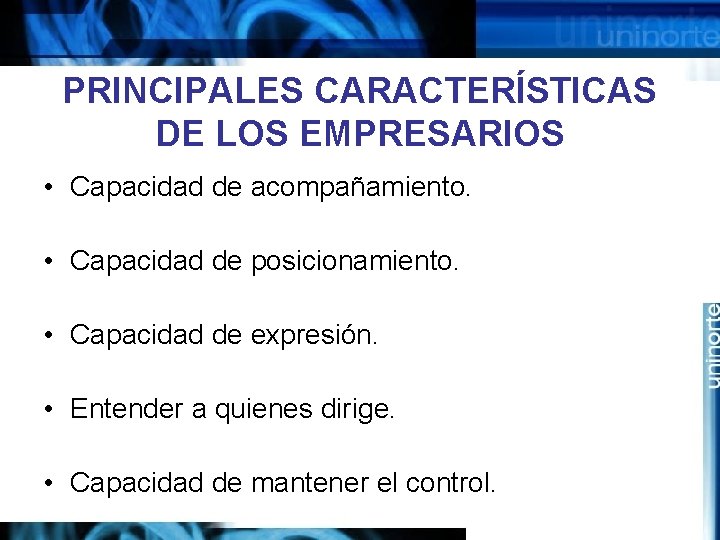 uninorte

PRINCIPALES CARACTERÍSTICAS DE LOS EMPRESARIOS

• Capacidad de acompañamiento.

• Capacidad de posicionamiento.

• Capacidad de expresión.

• Entender a quienes dirige.

• Capacidad de mantener el control.

uninorte